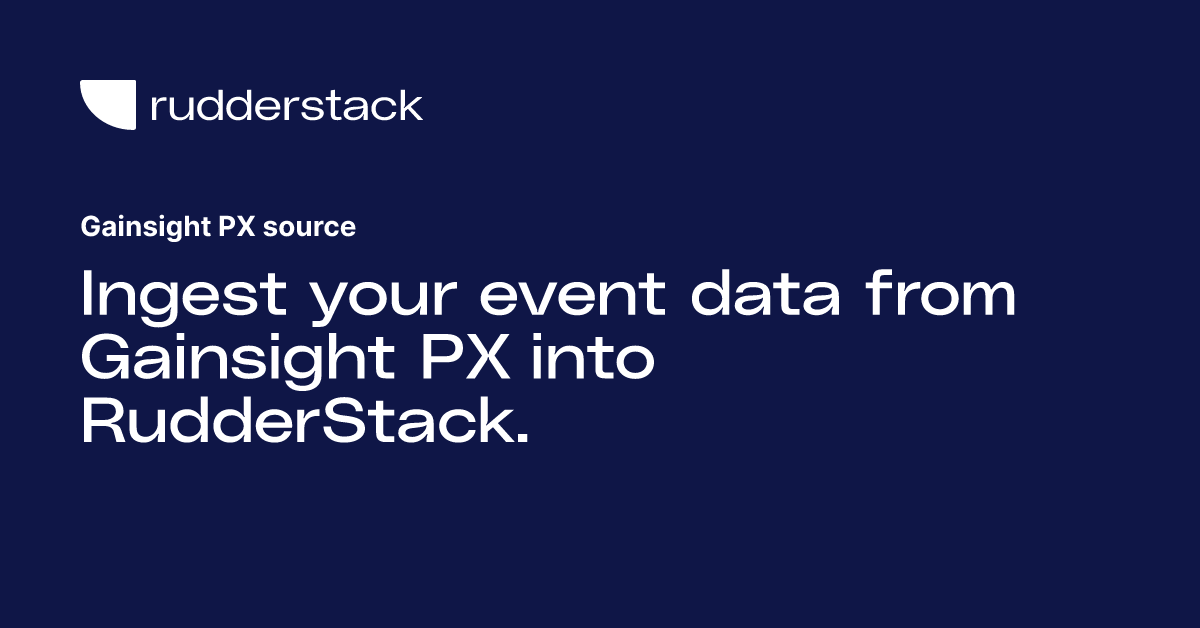 rudderstack

Gainsight PX source

Ingest your event data from Gainsight PX into RudderStack.